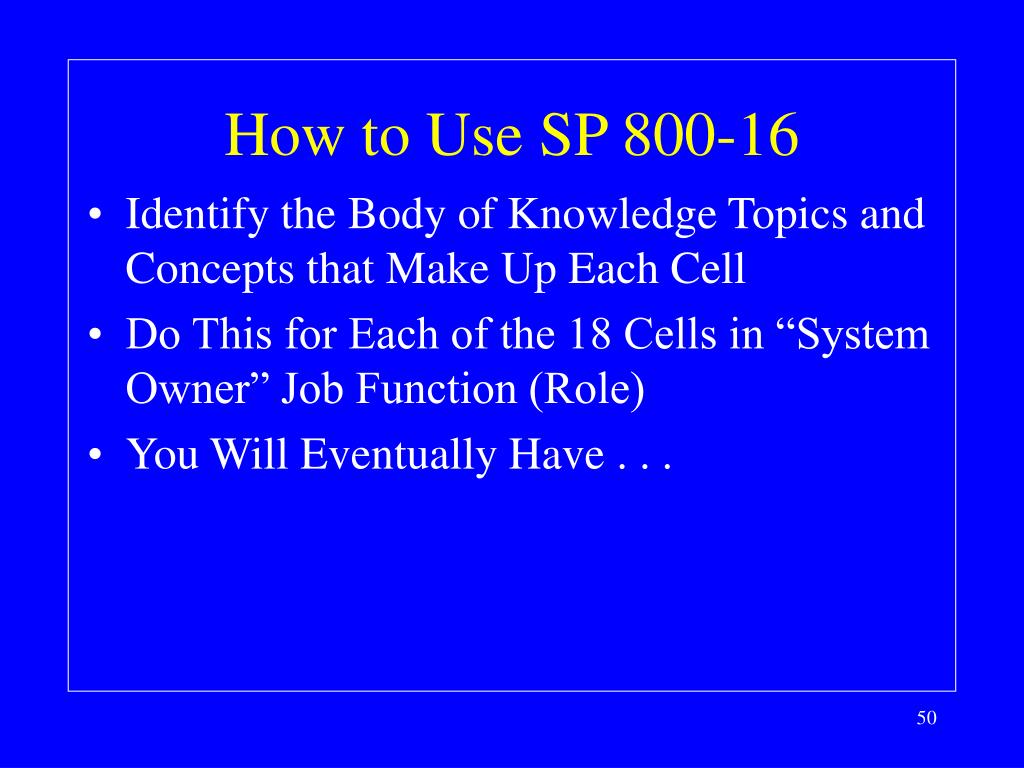 How to Use SP 800-16

• Identify the Body of Knowledge Topics and Concepts that Make Up Each Cell
• Do This for Each of the 18 Cells in “System Owner” Job Function (Role)
• You Will Eventually Have . . .

50